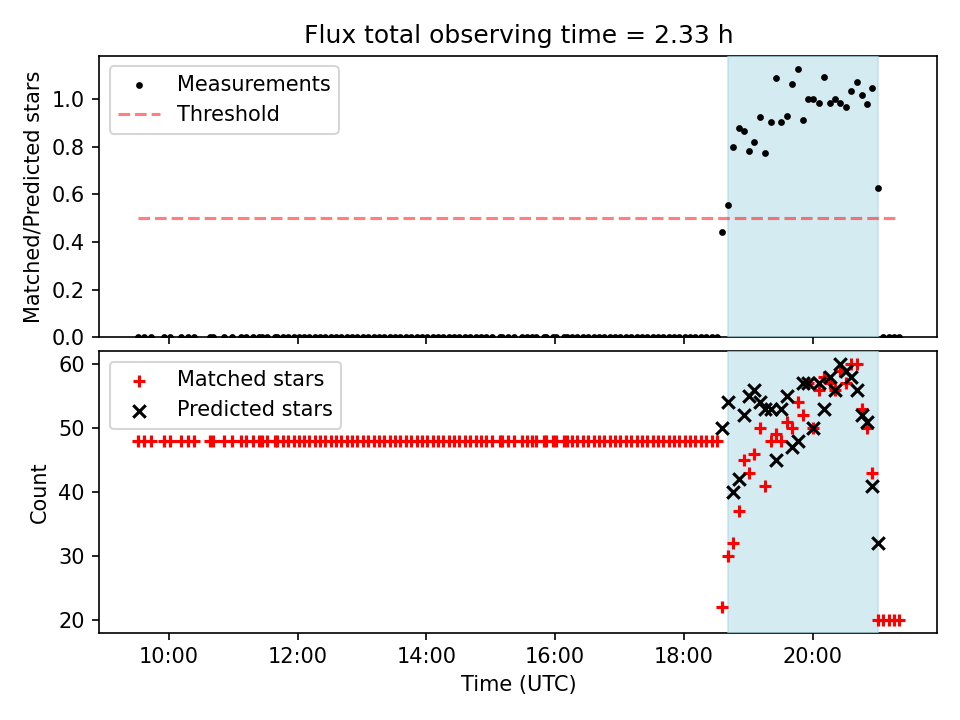 Flux total observing time = 2.33 h

Measurements
Threshold

Matched/Predicted stars

1.0
0.8
0.6
0.4
0.2
0.0

Matched stars
Predicted stars

Count

60
50
40
30
20

10:00
12:00
14:00
16:00
18:00
20:00

Time (UTC)